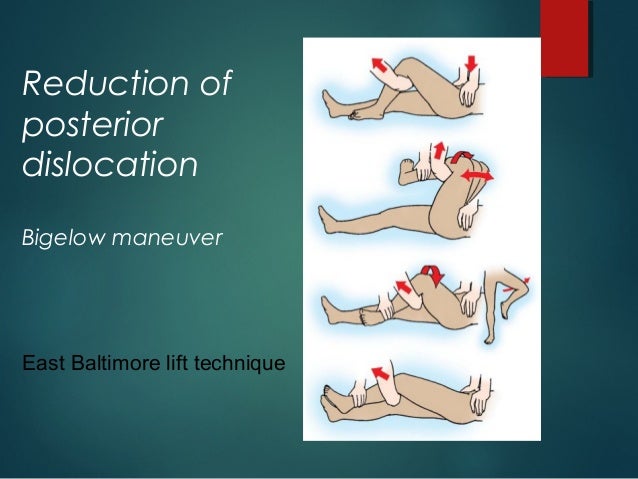 Reduction of posterior dislocation

Bigelow maneuver

East Baltimore lift technique